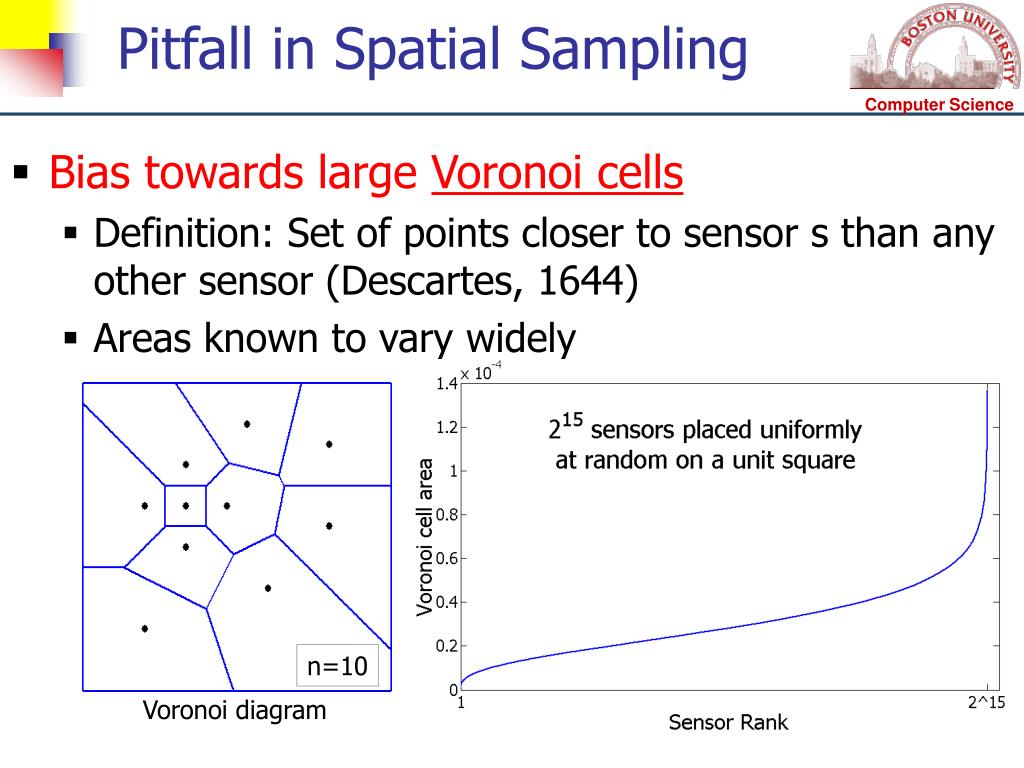 Pitfall in Spatial Sampling

BOSTON UNIVERSITY

Computer Science

▪ Bias towards large Voronoi cells

▪ Definition: Set of points closer to sensor s than any other sensor (Descartes, 1644)

▪ Areas known to vary widely

n=10

Voronoi diagram

$\times 10^{-4}$

1.4

1.2

1

0.8

0.6

0.4

0.2

0

Voronoi cell area

$2^{15}$ sensors placed uniformly at random on a unit square

1

2^15

Sensor Rank